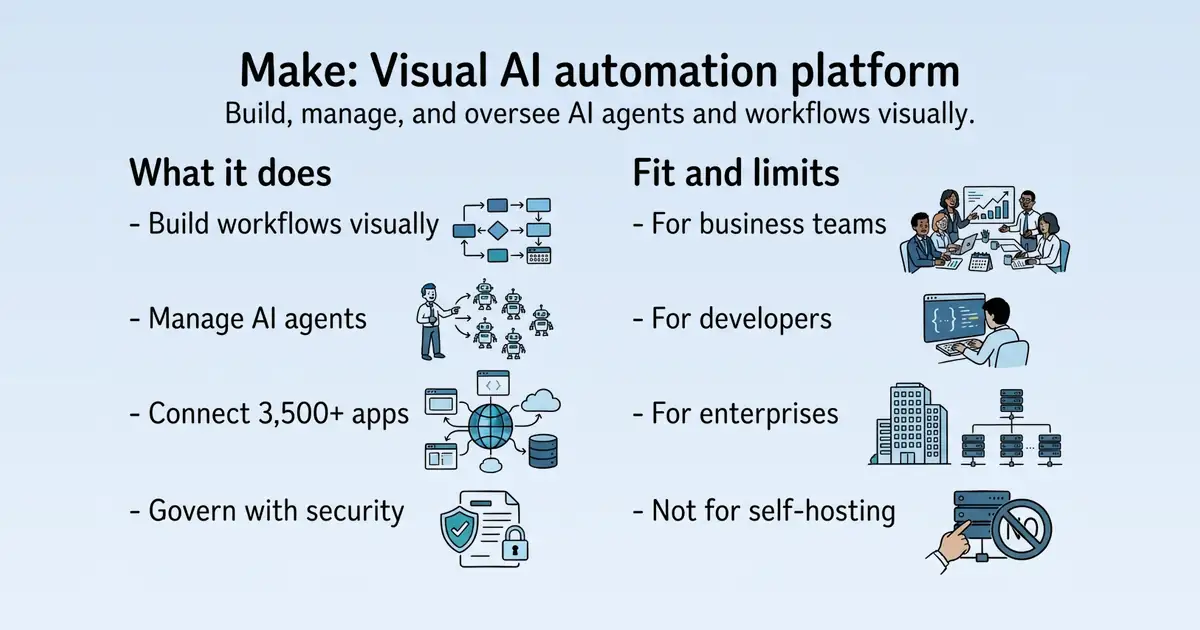 Make: Visual AI automation platform
Build, manage, and oversee AI agents and workflows visually.

What it does

- Build workflows visually

- Manage AI agents

- Connect 3,500+ apps

- Govern with security

Fit and limits

- For business teams

- For developers

- For enterprises

- Not for self-hosting